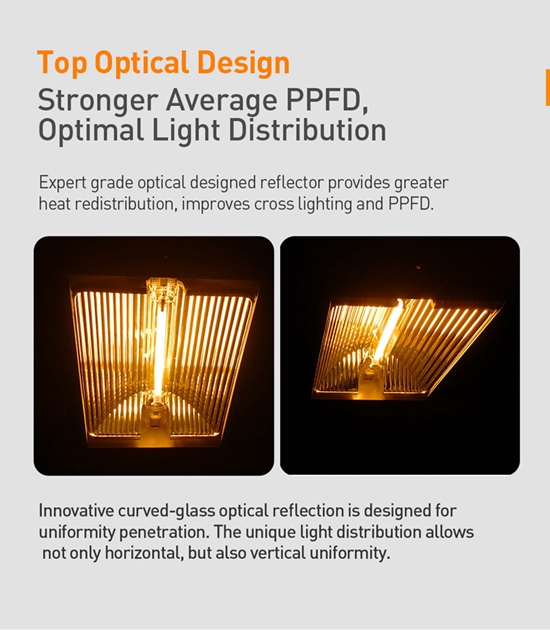 Top Optical Design
Stronger Average PPFD, Optimal Light Distribution

Expert grade optical designed reflector provides greater heat redistribution, improves cross lighting and PPFD.

Innovative curved-glass optical reflection is designed for uniformity penetration. The unique light distribution allows not only horizontal, but also vertical uniformity.